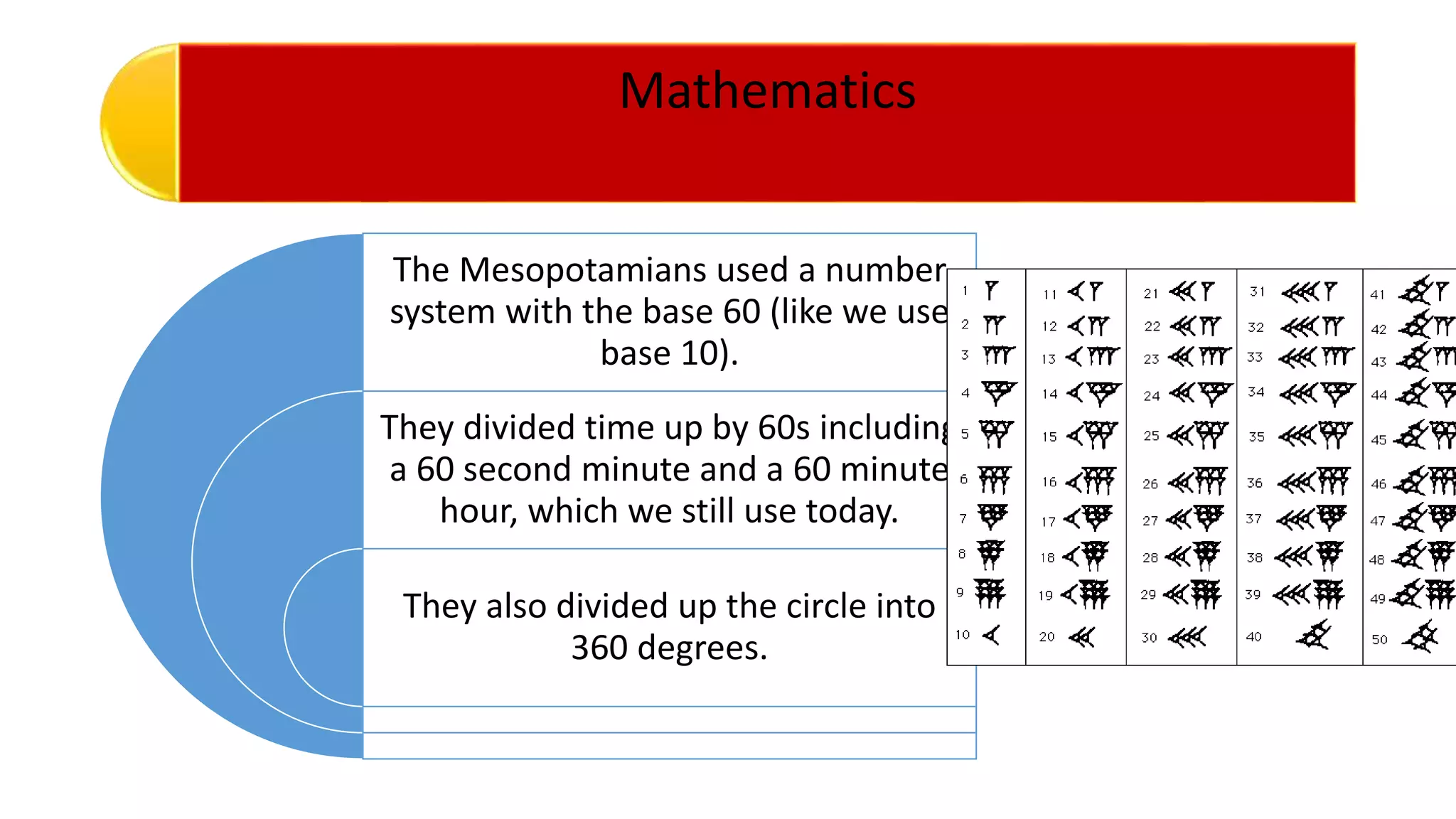 Mathematics

The Mesopotamians used a number system with the base 60 (like we use base 10).

They divided time up by 60s including a 60 second minute and a 60 minute hour, which we still use today.

They also divided up the circle into 360 degrees.

1 2 3 4 5 6 7 8 9 10
11 12 13 14 15 16 17 18 19 20
21 22 23 24 25 26 27 28 29 30
31 32 33 34 35 36 37 38 39 40
41 42 43 44 45 46 47 48 49 50